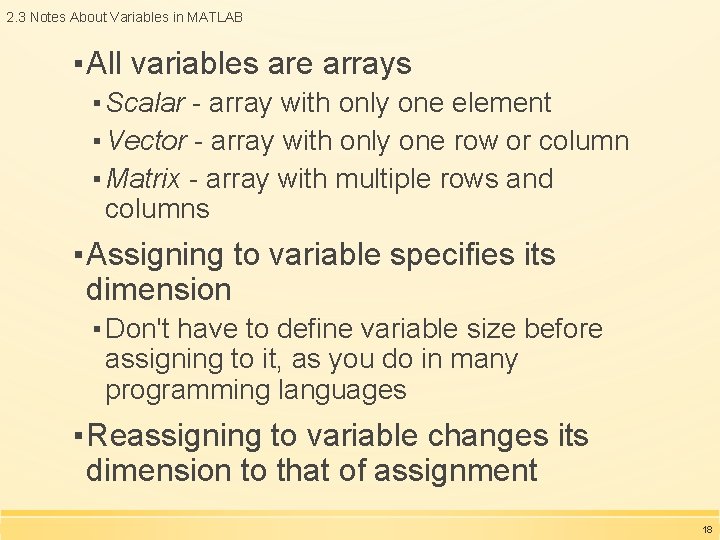 2.3 Notes About Variables in MATLAB

▪ All variables are arrays

▪ Scalar - array with only one element

▪ Vector - array with only one row or column

▪ Matrix - array with multiple rows and columns

▪ Assigning to variable specifies its dimension

▪ Don't have to define variable size before assigning to it, as you do in many programming languages

▪ Reassigning to variable changes its dimension to that of assignment

18